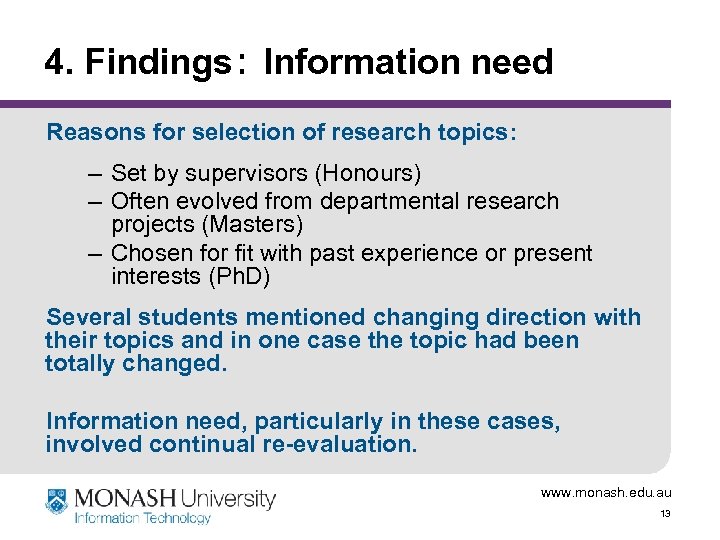 4. Findings: Information need

Reasons for selection of research topics:

– Set by supervisors (Honours)
– Often evolved from departmental research projects (Masters)
– Chosen for fit with past experience or present interests (PhD)

Several students mentioned changing direction with their topics and in one case the topic had been totally changed.

Information need, particularly in these cases, involved continual re-evaluation.

MONASH University
Information Technology

www.monash.edu.au

13